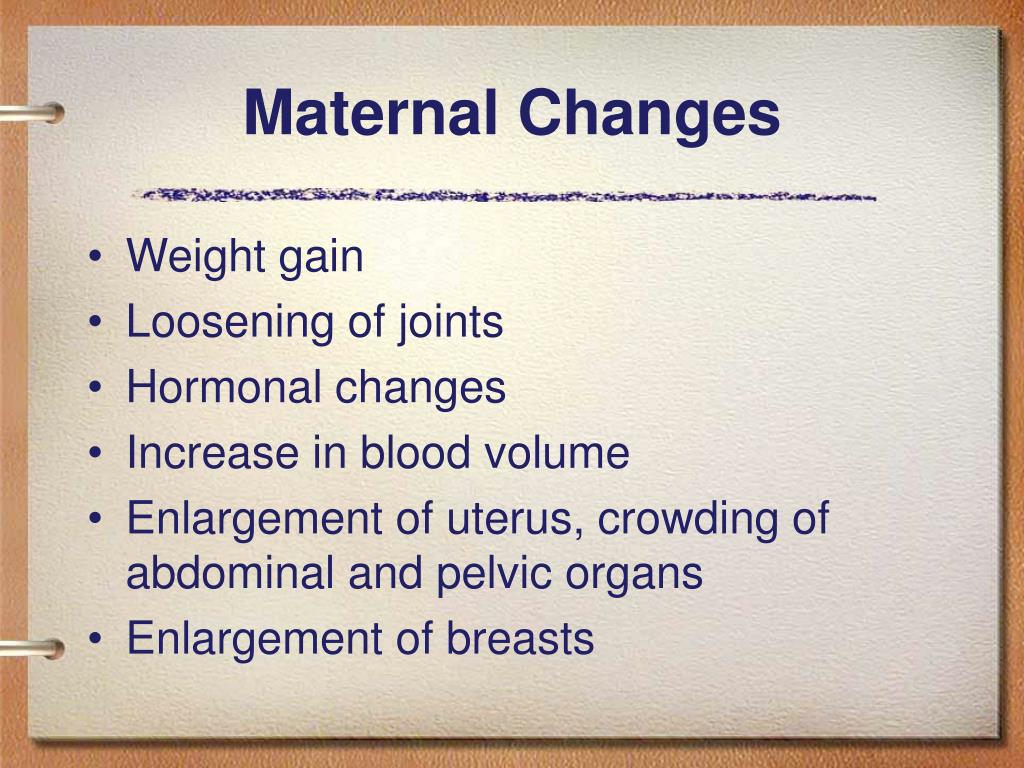 Maternal Changes

• Weight gain
• Loosening of joints
• Hormonal changes
• Increase in blood volume
• Enlargement of uterus, crowding of abdominal and pelvic organs
• Enlargement of breasts